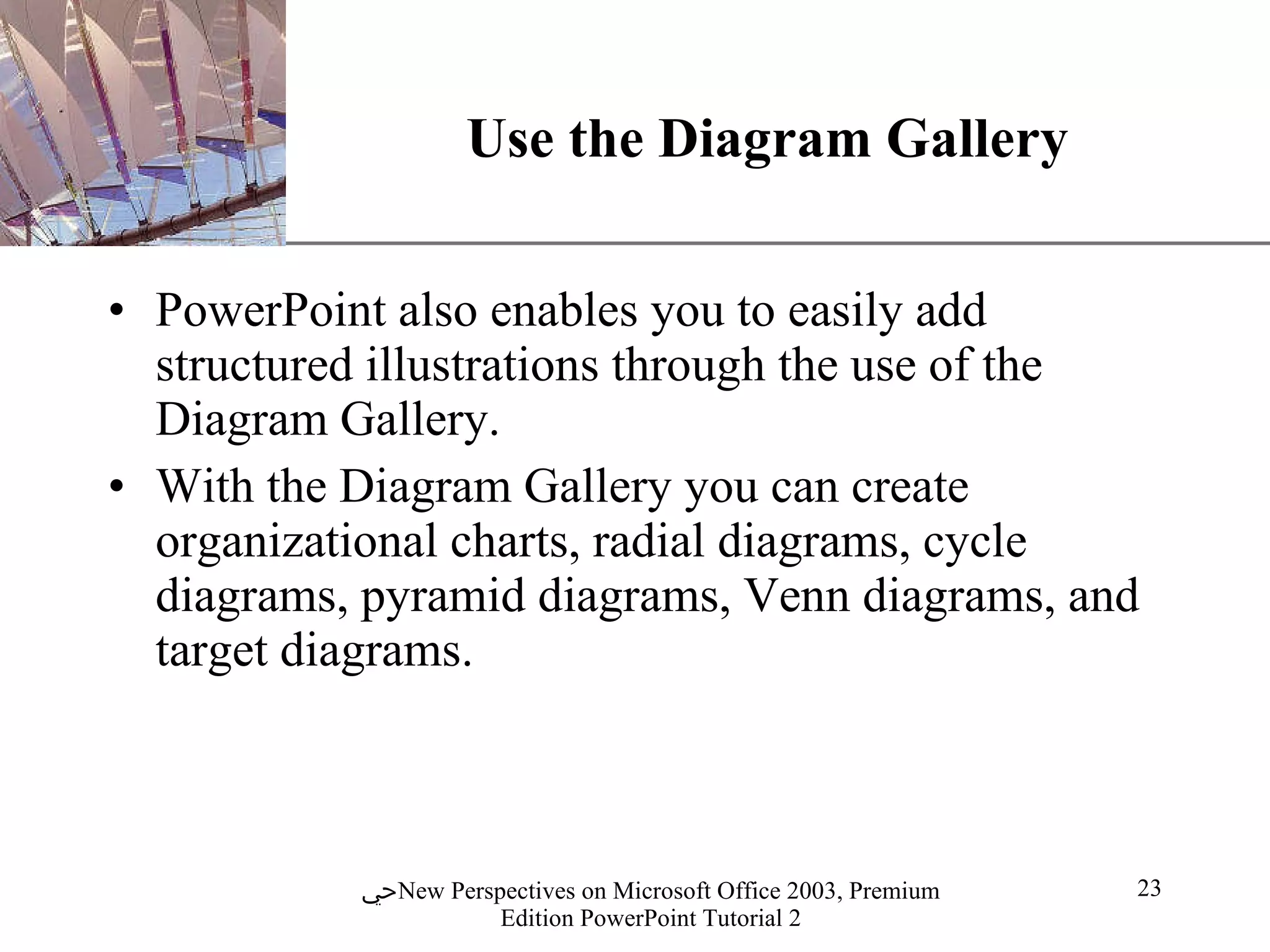 Use the Diagram Gallery

• PowerPoint also enables you to easily add structured illustrations through the use of the Diagram Gallery.
• With the Diagram Gallery you can create organizational charts, radial diagrams, cycle diagrams, pyramid diagrams, Venn diagrams, and target diagrams.

حيNew Perspectives on Microsoft Office 2003, Premium Edition PowerPoint Tutorial 2

23